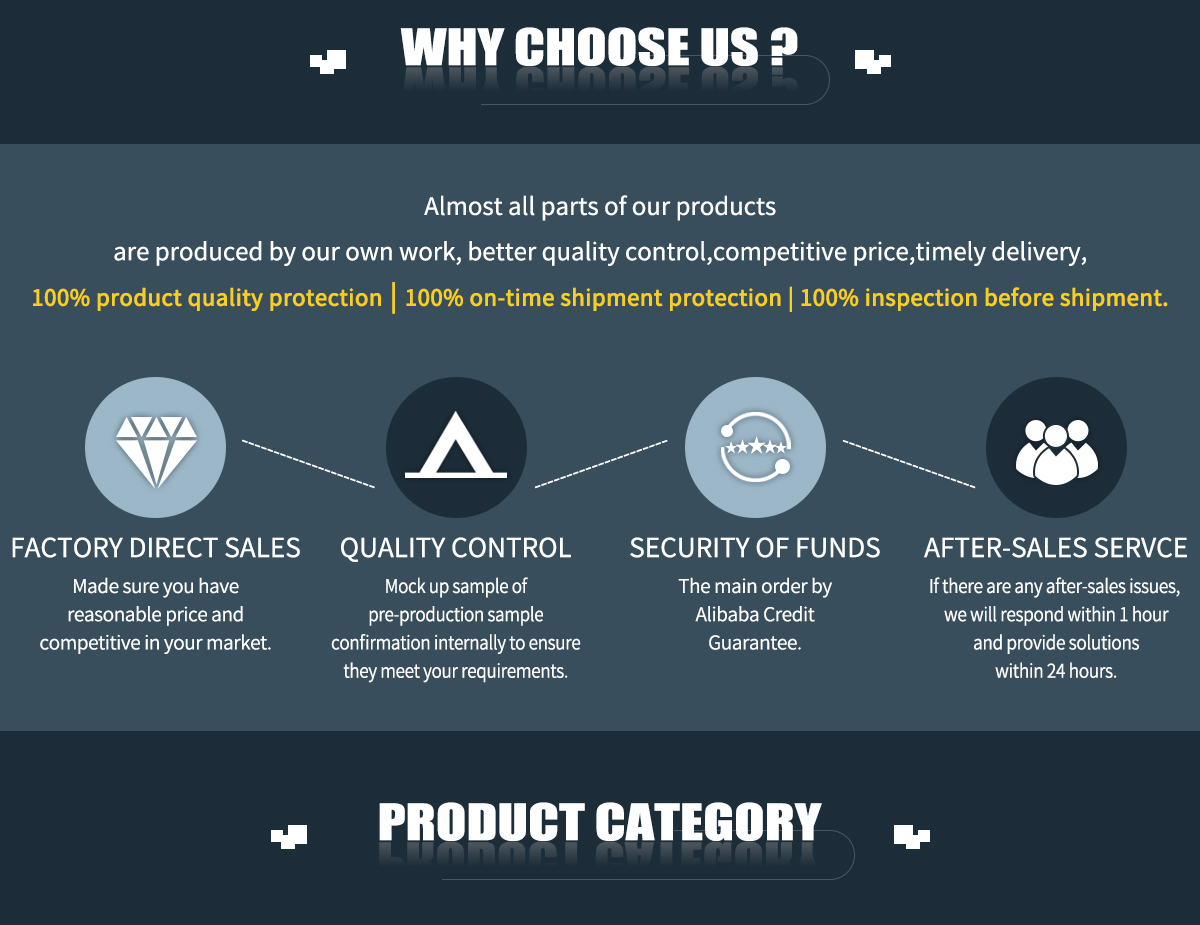 WHY CHOOSE US ?

Almost all parts of our products
are produced by our own work, better quality control,competitive price,timely delivery,
100% product quality protection | 100% on-time shipment protection | 100% inspection before shipment.

FACTORY DIRECT SALES
Made sure you have reasonable price and competitive in your market.

QUALITY CONTROL
Mock up sample of pre-production sample confirmation internally to ensure they meet your requirements.

SECURITY OF FUNDS
The main order by Alibaba Credit Guarantee.

AFTER-SALES SERVCE
If there are any after-sales issues, we will respond within 1 hour and provide solutions within 24 hours.

PRODUCT CATEGORY